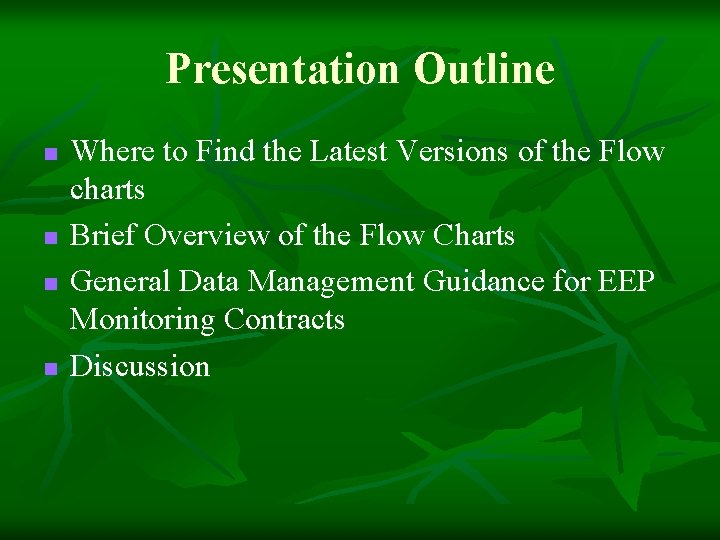 Presentation Outline

- Where to Find the Latest Versions of the Flow charts
- Brief Overview of the Flow Charts
- General Data Management Guidance for EEP Monitoring Contracts
- Discussion